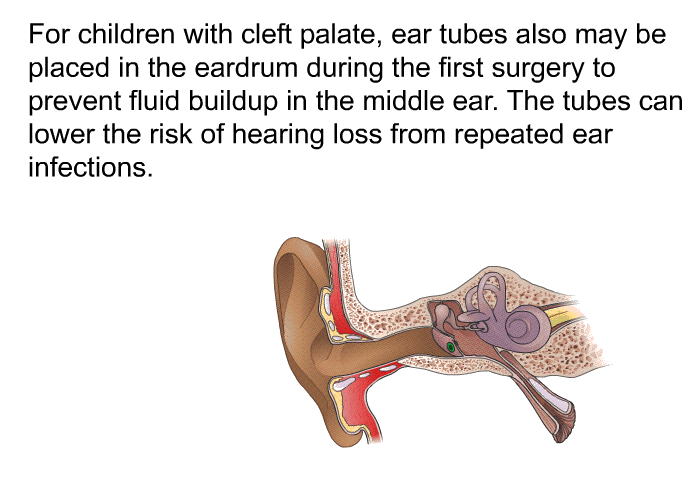 For children with cleft palate, ear tubes also may be placed in the eardrum during the first surgery to prevent fluid buildup in the middle ear. The tubes can lower the risk of hearing loss from repeated ear infections.